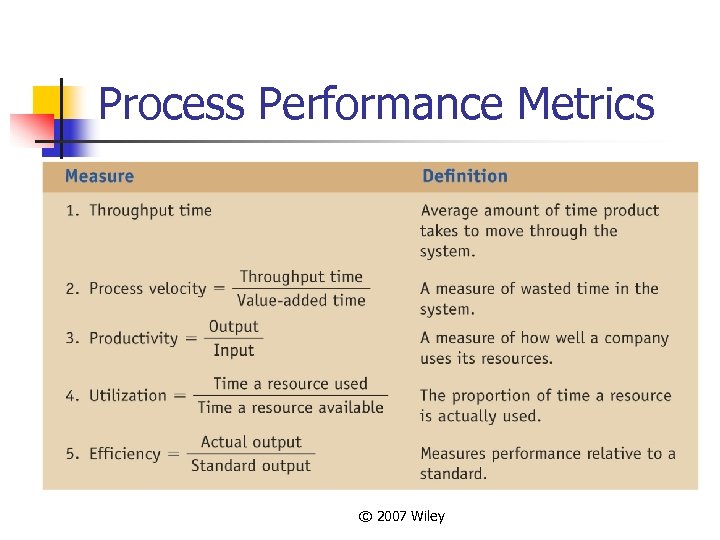 Process Performance Metrics

| Measure | Definition |
|---|---|
| 1. Throughput time | Average amount of time product takes to move through the system. |
| 2. Process velocity $= \frac{\text{Throughput time}}{\text{Value-added time}}$ | A measure of wasted time in the system. |
| 3. Productivity $= \frac{\text{Output}}{\text{Input}}$ | A measure of how well a company uses its resources. |
| 4. Utilization $= \frac{\text{Time a resource used}}{\text{Time a resource available}}$ | The proportion of time a resource is actually used. |
| 5. Efficiency $= \frac{\text{Actual output}}{\text{Standard output}}$ | Measures performance relative to a standard. |

© 2007 Wiley